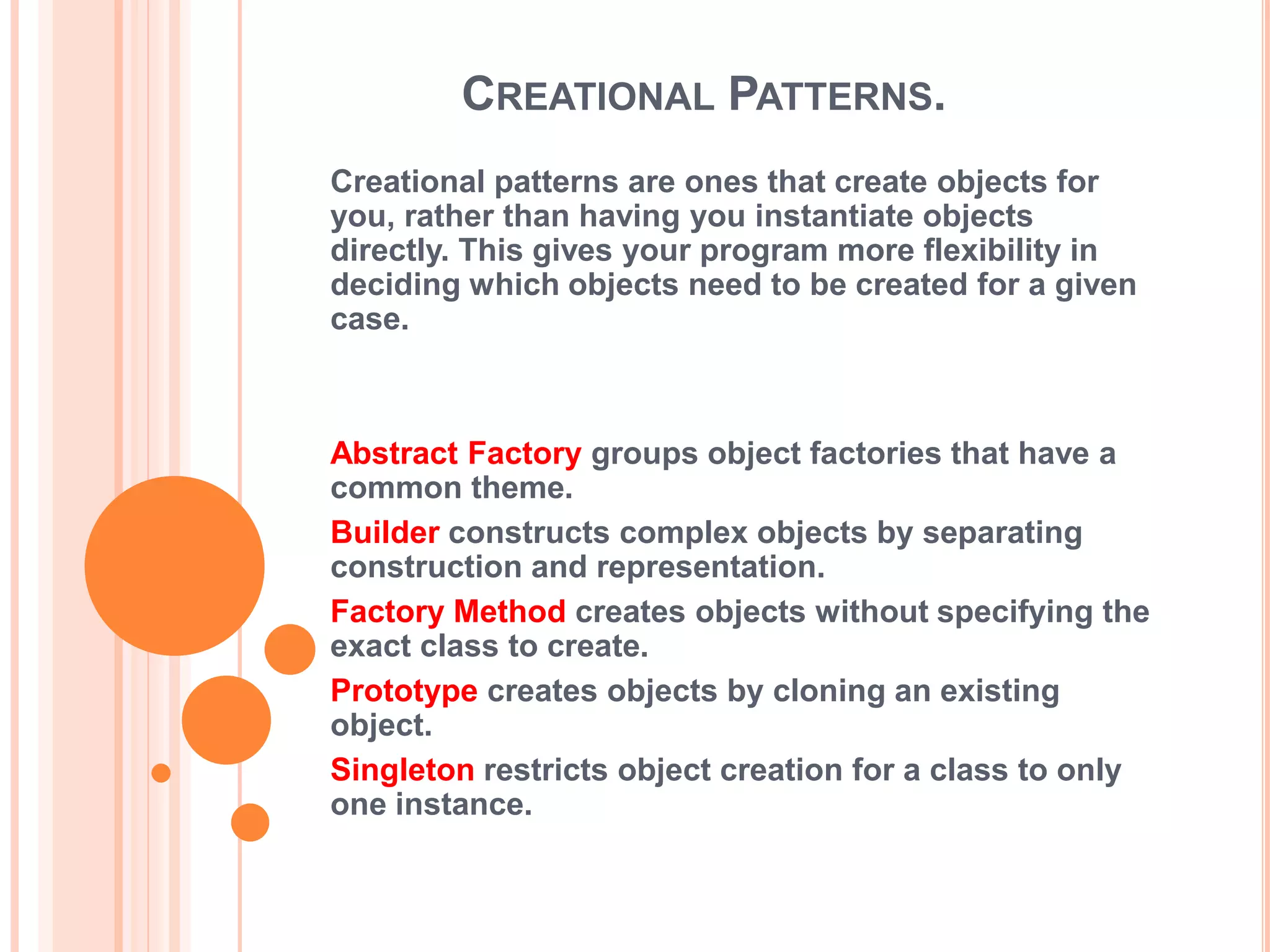 CREATIONAL PATTERNS.

Creational patterns are ones that create objects for you, rather than having you instantiate objects directly. This gives your program more flexibility in deciding which objects need to be created for a given case.

Abstract Factory groups object factories that have a common theme.

Builder constructs complex objects by separating construction and representation.

Factory Method creates objects without specifying the exact class to create.

Prototype creates objects by cloning an existing object.

Singleton restricts object creation for a class to only one instance.